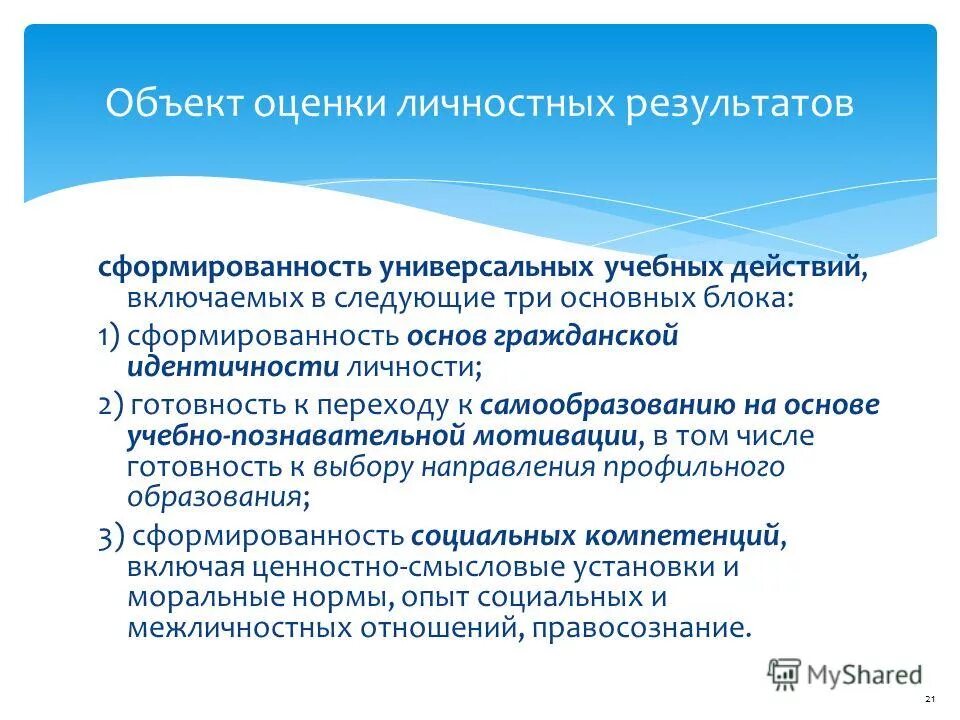 Объект оценки личностных результатов

сформированность универсальных учебных действий, включаемых в следующие три основных блока:

1) сформированность основ гражданской идентичности личности;

2) готовность к переходу к самообразованию на основе учебно-познавательной мотивации, в том числе готовность к выбору направления профильного образования;

3) сформированность социальных компетенций, включая ценностно-смысловые установки и моральные нормы, опыт социальных и межличностных отношений, правосознание.

MyShared

21